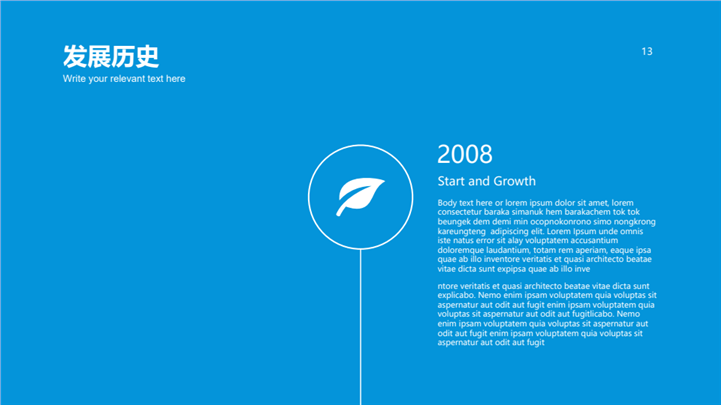 发展历史
Write your relevant text here

13

2008
Start and Growth

Body text here or lorem ipsum dolor sit amet, lorem consectetur baraka simanuk hem barakachem tok tok beungek dem demi min ocopnokonrono simo nongkrong kareungteng adipiscing elit. Lorem Ipsum unde omnis iste natus error sit alay voluptatem accusantium doloremque laudantium, totam rem aperiam, eaque ipsa quae ab illo inventore veritatis et quasi architecto beatae vitae dicta sunt expipsa quae ab illo inve

ntore veritatis et quasi architecto beatae vitae dicta sunt explicabo. Nemo enim ipsam voluptatem quia voluptas sit aspernatur aut odit aut fugit enim ipsam voluptatem quia voluptas sit aspernatur aut odit aut fugitlicabo. Nemo enim ipsam voluptatem quia voluptas sit aspernatur aut odit aut fugit enim ipsam voluptatem quia voluptas sit aspernatur aut odit aut fugit